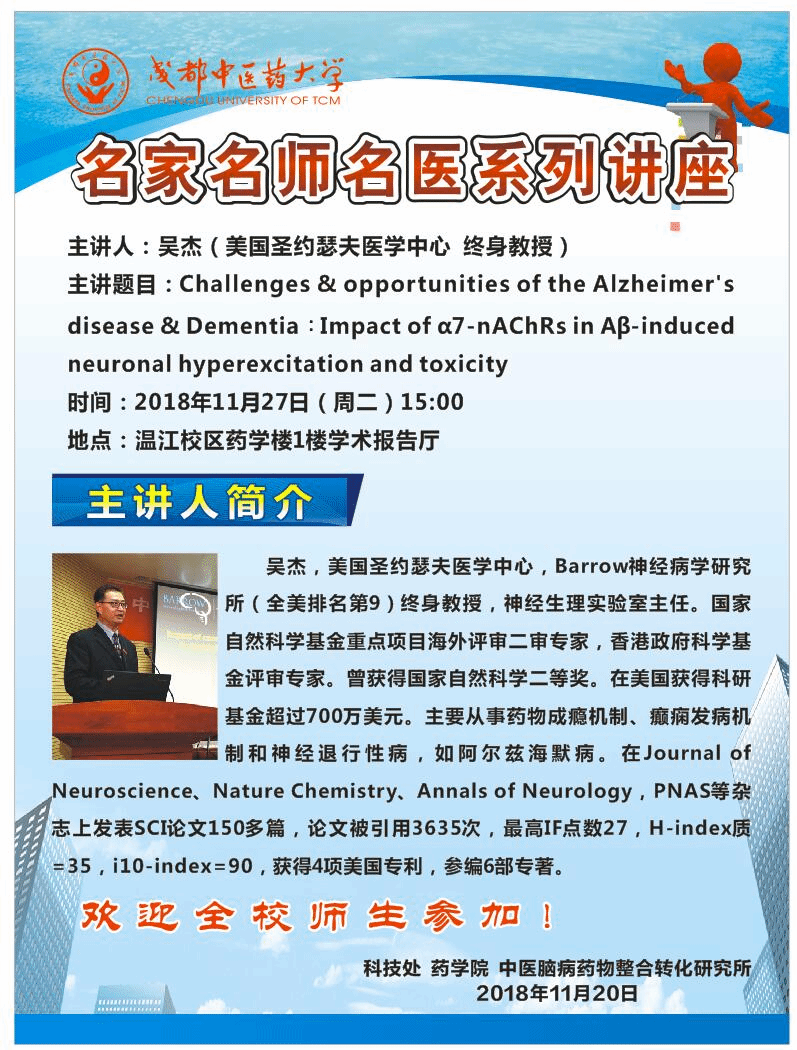 成都中医药大学
CHENGDU UNIVERSITY OF TCM

名家名师名医系列讲座

主讲人：吴杰（美国圣约瑟夫医学中心 终身教授）
主讲题目：Challenges & opportunities of the Alzheimer's disease & Dementia：Impact of α7-nAChRs in Aβ-induced neuronal hyperexcitation and toxicity
时间：2018年11月27日（周二）15:00
地点：温江校区药学楼1楼学术报告厅

主讲人简介

吴杰，美国圣约瑟夫医学中心，Barrow神经病学研究所（全美排名第9）终身教授，神经生理实验室主任。国家自然科学基金重点项目海外评审二审专家，香港政府科学基金评审专家。曾获得国家自然科学二等奖。在美国获得科研基金超过700万美元。主要从事药物成瘾机制、癫痫发病机制和神经退行性病，如阿尔兹海默病。在Journal of Neuroscience、Nature Chemistry、Annals of Neurology，PNAS等杂志上发表SCI论文150多篇，论文被引用3635次，最高IF点数27，H-index质=35，i10-index=90，获得4项美国专利，参编6部专著。

欢迎全校师生参加！

科技处 药学院 中医脑病药物整合转化研究所
2018年11月20日